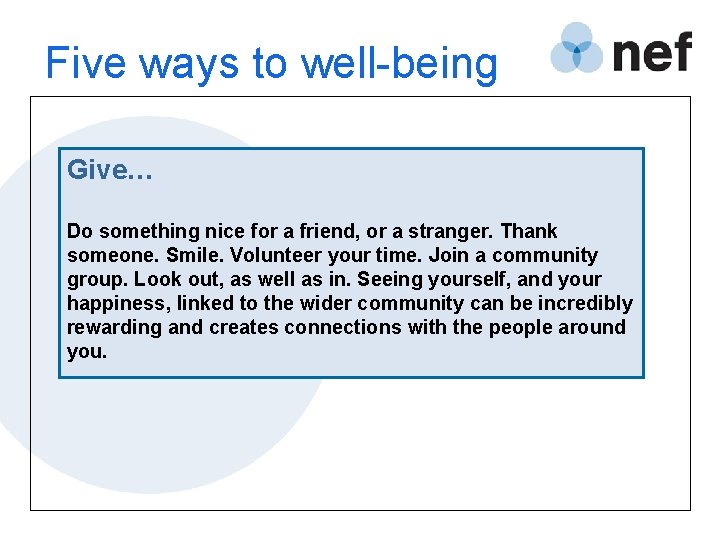 Five ways to well-being

nef

Give…

Do something nice for a friend, or a stranger. Thank someone. Smile. Volunteer your time. Join a community group. Look out, as well as in. Seeing yourself, and your happiness, linked to the wider community can be incredibly rewarding and creates connections with the people around you.